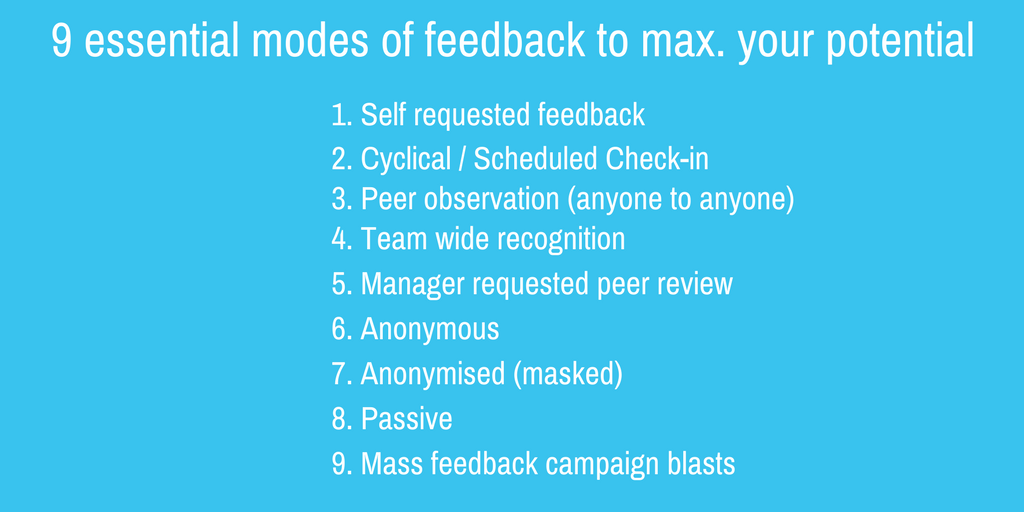 9 essential modes of feedback to max. your potential

1. Self requested feedback
2. Cyclical / Scheduled Check-in
3. Peer observation (anyone to anyone)
4. Team wide recognition
5. Manager requested peer review
6. Anonymous
7. Anonymised (masked)
8. Passive
9. Mass feedback campaign blasts